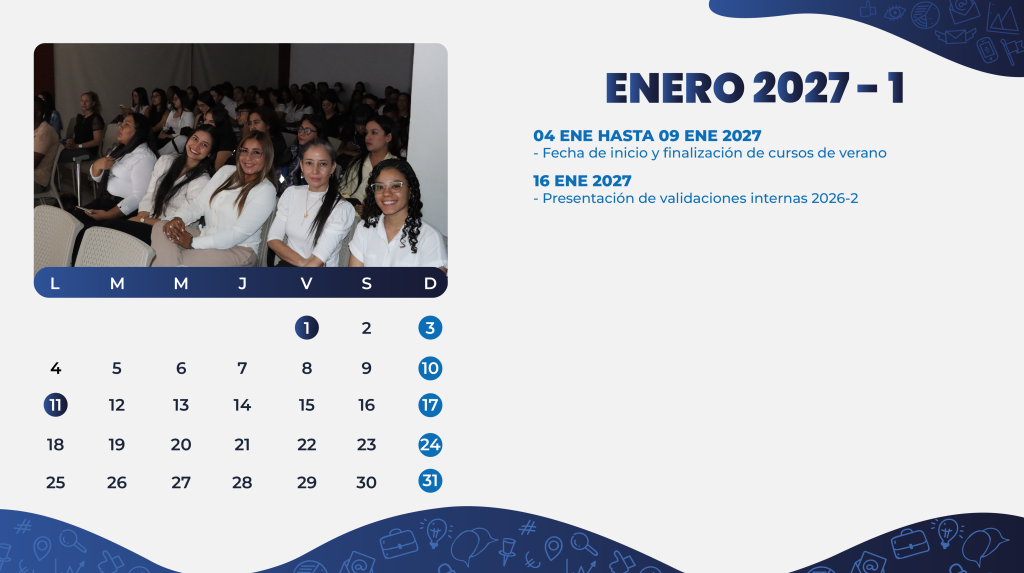 ENERO 2027 - 1

04 ENE HASTA 09 ENE 2027
- Fecha de inicio y finalización de cursos de verano

16 ENE 2027
- Presentación de validaciones internas 2026-2

| L | M | M | J | V | S | D |
|---|---|---|---|---|---|---|
| | | | | 1 | 2 | 3 |
| 4 | 5 | 6 | 7 | 8 | 9 | 10 |
| 11 | 12 | 13 | 14 | 15 | 16 | 17 |
| 18 | 19 | 20 | 21 | 22 | 23 | 24 |
| 25 | 26 | 27 | 28 | 29 | 30 | 31 |